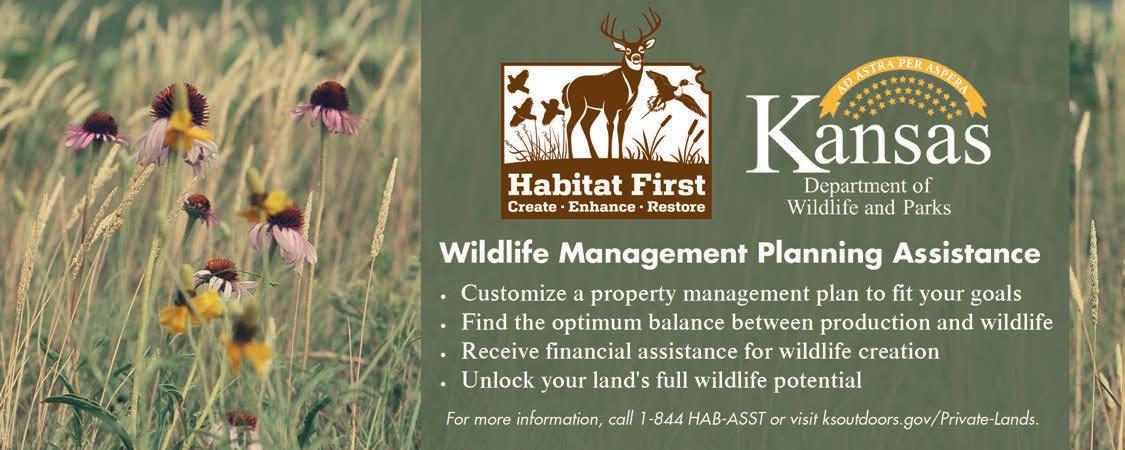 Habitat First
Create · Enhance · Restore

AD ASTRA PER ASPERA
Kansas
Department of
Wildlife and Parks

Wildlife Management Planning Assistance

• Customize a property management plan to fit your goals
• Find the optimum balance between production and wildlife
• Receive financial assistance for wildlife creation
• Unlock your land's full wildlife potential

For more information, call 1-844 HAB-ASST or visit ksoutdoors.gov/Private-Lands.